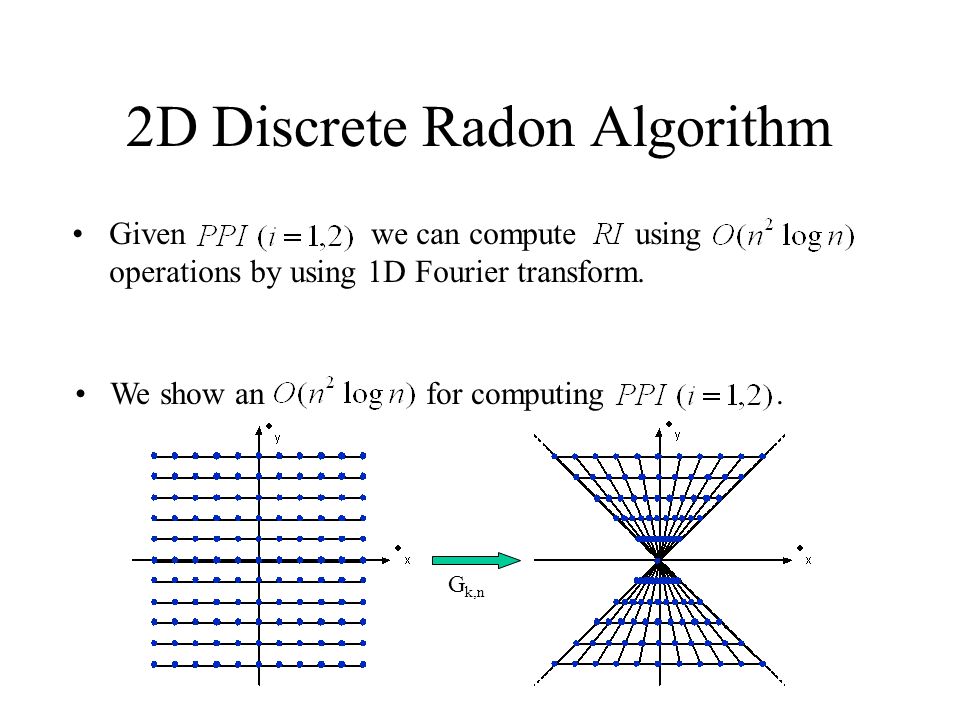 2D Discrete Radon Algorithm

• Given $PPI\ (i=1,2)$ we can compute $RI$ using $O(n^2 \log n)$ operations by using 1D Fourier transform.

• We show an $O(n^2 \log n)$ for computing $PPI\ (i=1,2)$.

y

x

$G_{k,n}$

y

x